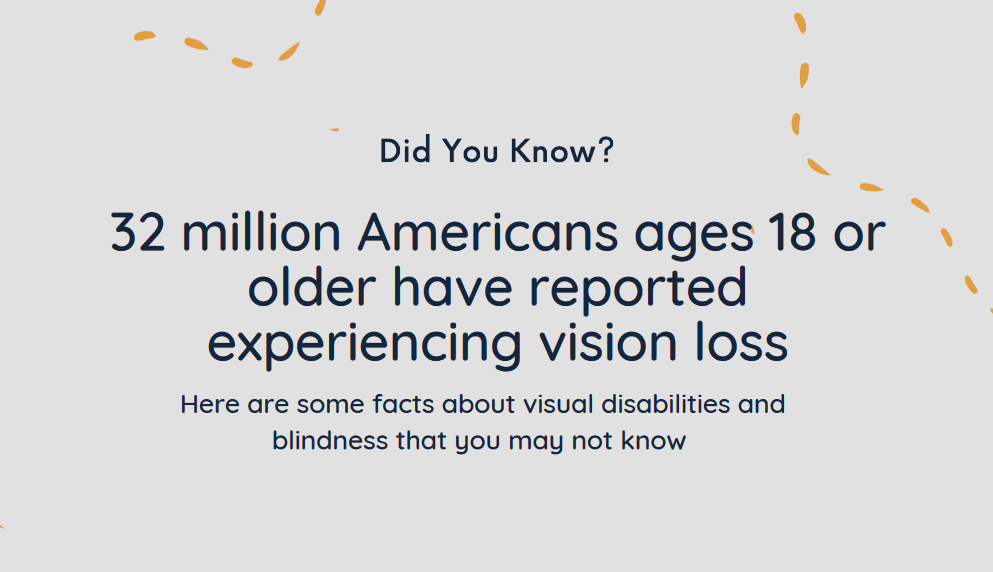 Did You Know?

32 million Americans ages 18 or older have reported experiencing vision loss

Here are some facts about visual disabilities and blindness that you may not know